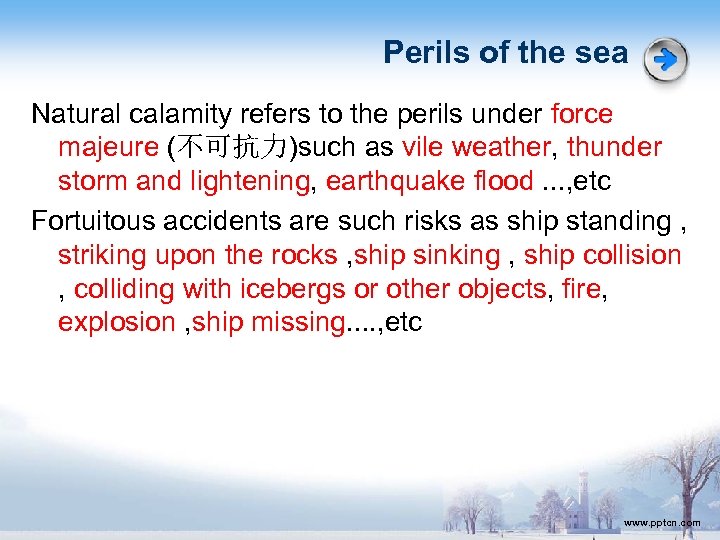 Perils of the sea

Natural calamity refers to the perils under force majeure (不可抗力)such as vile weather, thunder storm and lightening, earthquake flood ...,etc

Fortuitous accidents are such risks as ship standing , striking upon the rocks ,ship sinking , ship collision , colliding with icebergs or other objects, fire, explosion ,ship missing....,etc

www.pptcn.com